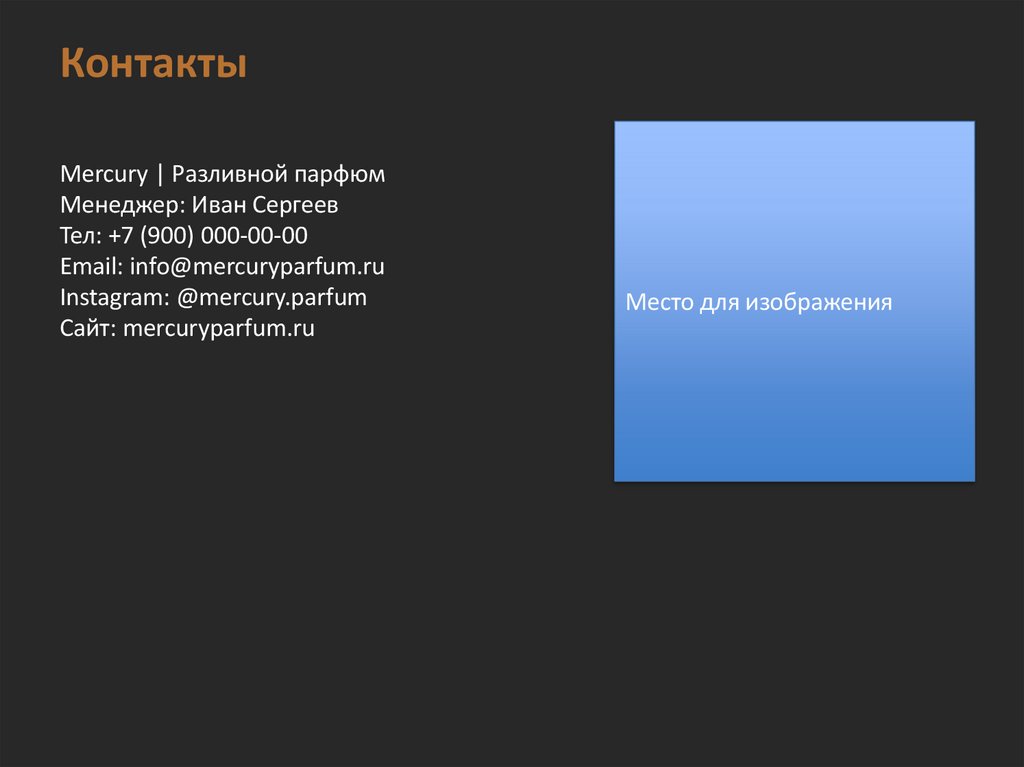 Контакты

Mercury | Разливной парфюм
Менеджер: Иван Сергеев
Тел: +7 (900) 000-00-00
Email: info@mercuryparfum.ru
Instagram: @mercury.parfum
Сайт: mercuryparfum.ru

Место для изображения